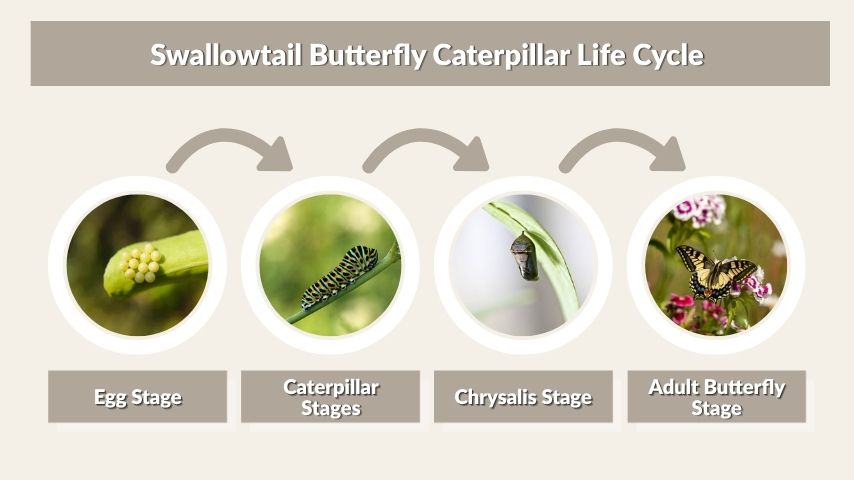 Swallowtail Butterfly Caterpillar Life Cycle

Egg Stage

Caterpillar Stages

Chrysalis Stage

Adult Butterfly Stage